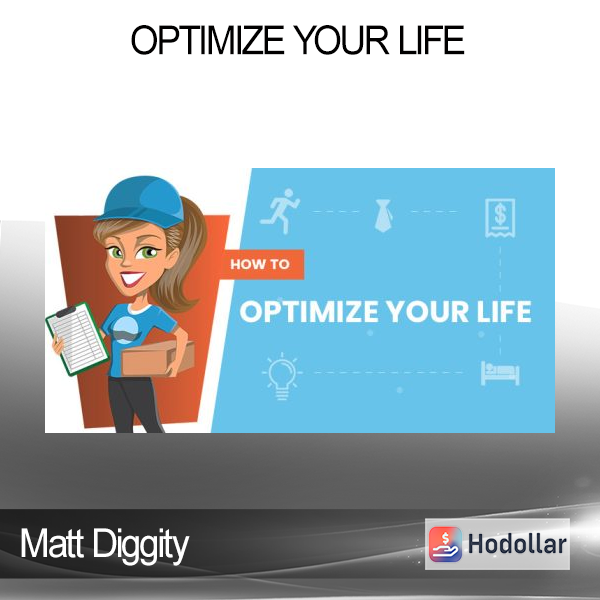 OPTIMIZE YOUR LIFE

HOW TO

OPTIMIZE YOUR LIFE

Matt Diggity

Hodollar